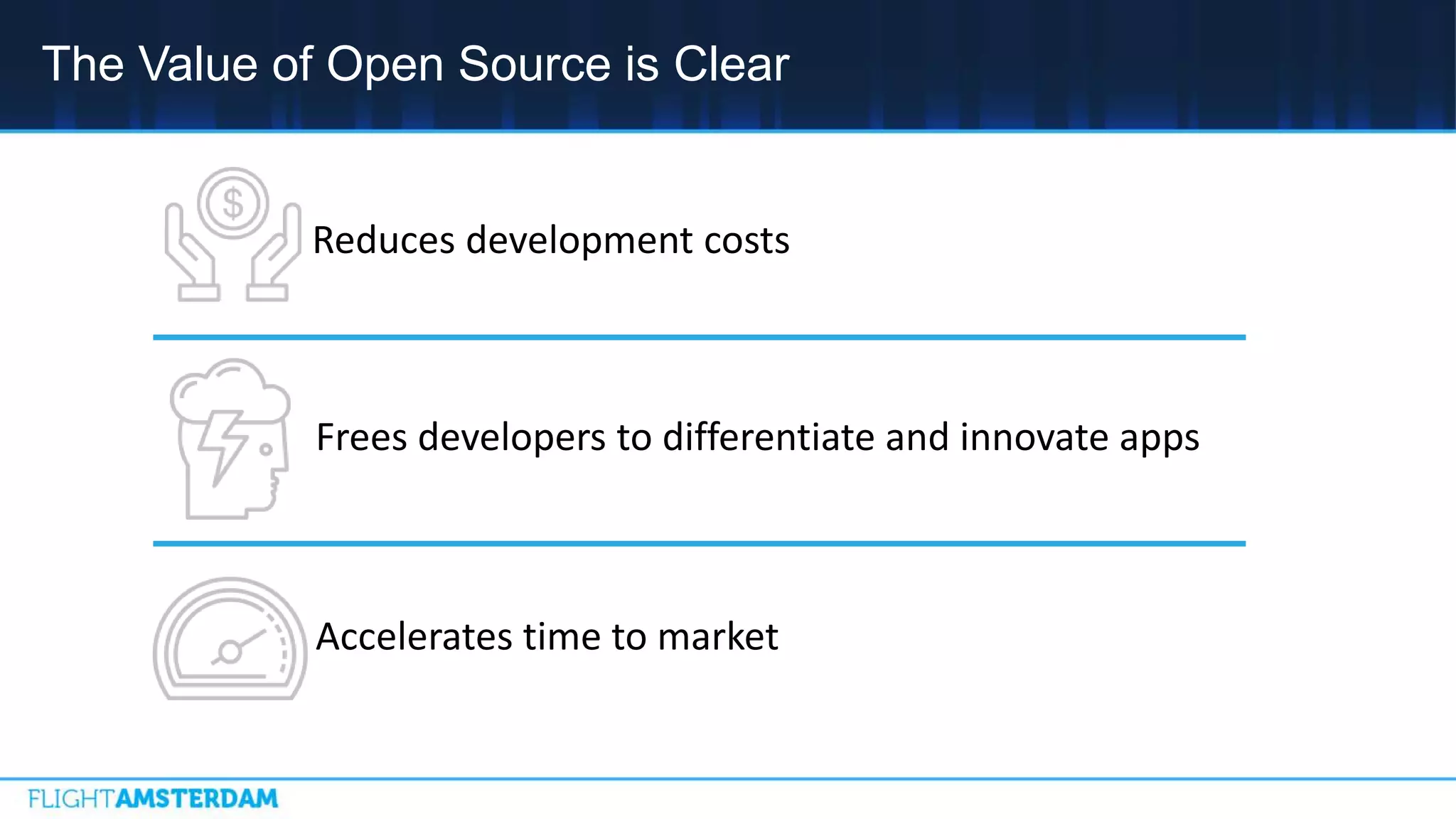 The Value of Open Source is Clear

$

Reduces development costs

Frees developers to differentiate and innovate apps

Accelerates time to market

FLIGHTAMSTERDAM